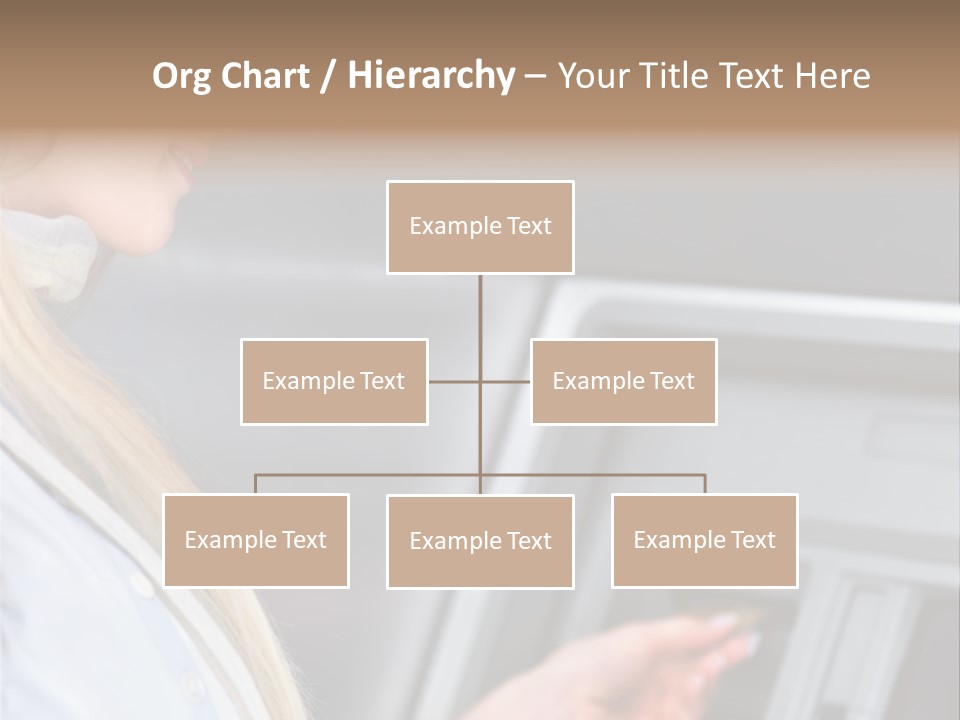 Org Chart / Hierarchy – Your Title Text Here

Example Text

Example Text

Example Text

Example Text

Example Text

Example Text